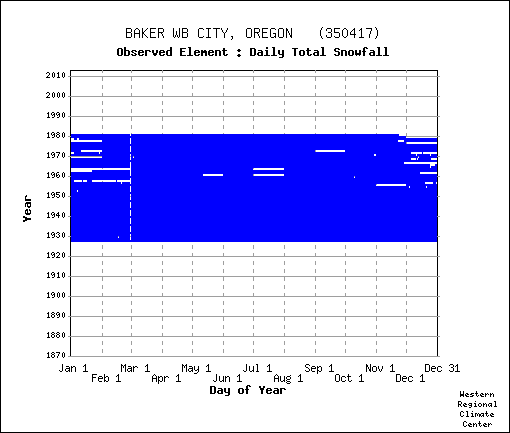 BAKER WB CITY, OREGON (350417)
Observed Element : Daily Total Snowfall

Year

2010
2000
1990
1980
1970
1960
1950
1940
1930
1920
1910
1900
1890
1880
1870

Jan 1
Feb 1
Mar 1
Apr 1
May 1
Jun 1
Jul 1
Aug 1
Sep 1
Oct 1
Nov 1
Dec 1
Dec 31

Day of Year

Western
Regional
Climate
Center